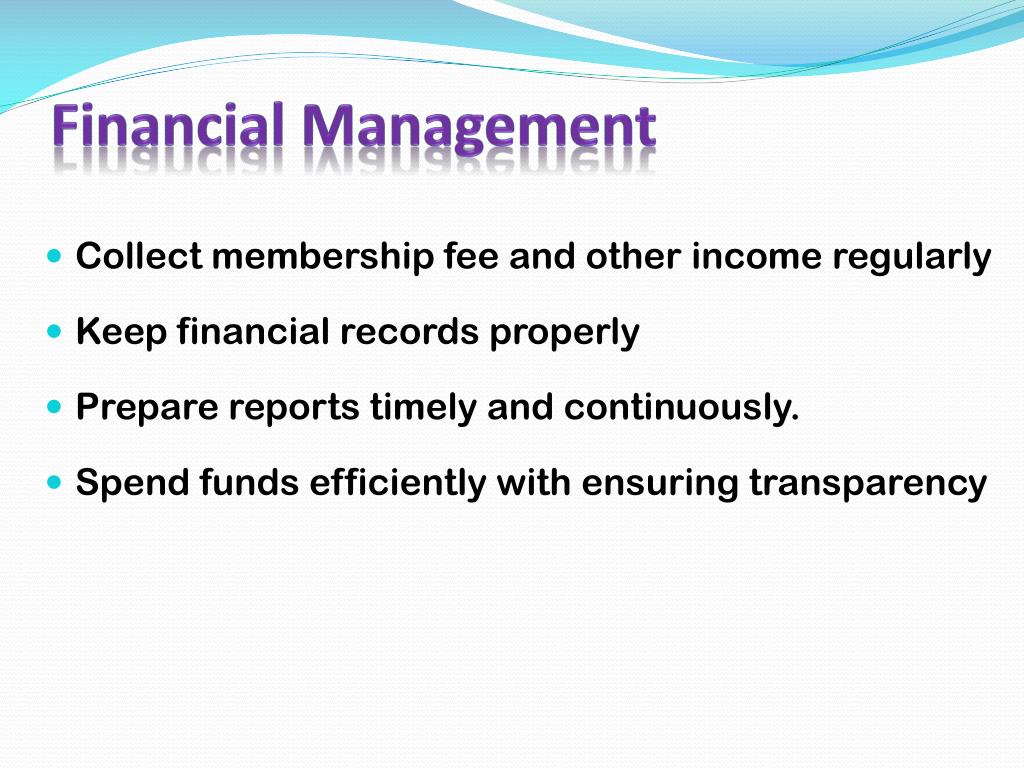 Financial Management

- Collect membership fee and other income regularly
- Keep financial records properly
- Prepare reports timely and continuously.
- Spend funds efficiently with ensuring transparency